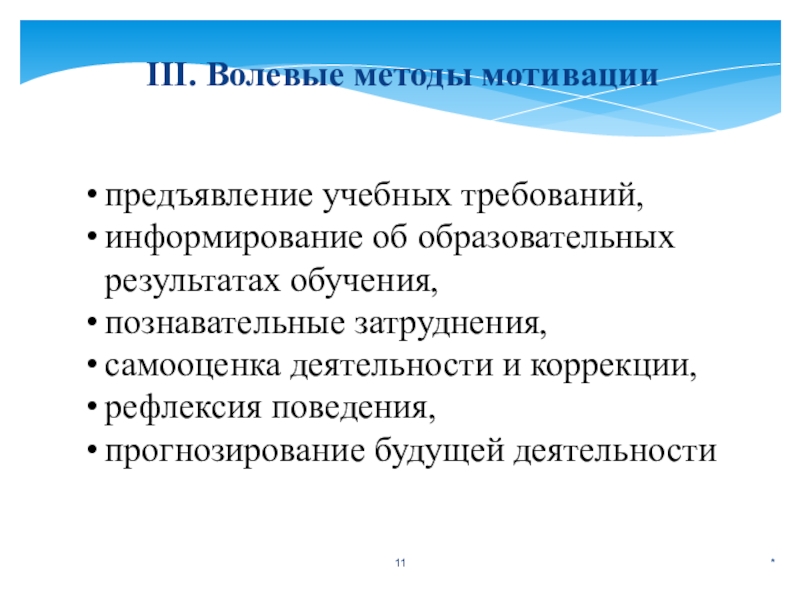 III. Волевые методы мотивации

• предъявление учебных требований,
• информирование об образовательных результатах обучения,
• познавательные затруднения,
• самооценка деятельности и коррекции,
• рефлексия поведения,
• прогнозирование будущей деятельности

11

*